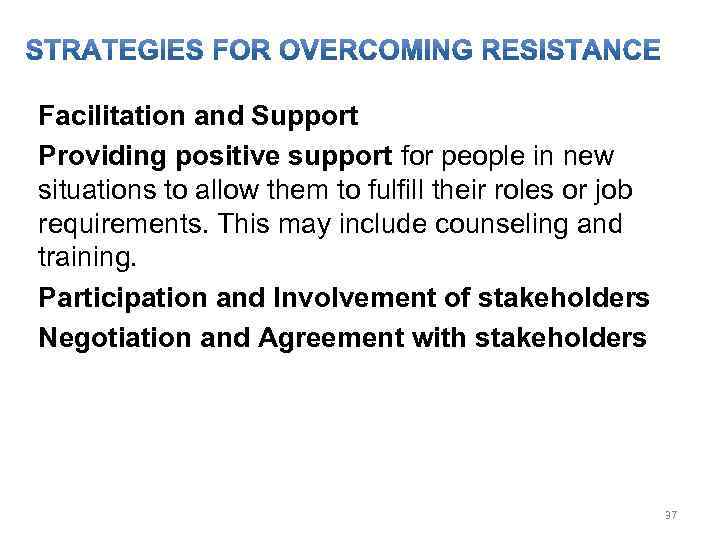 STRATEGIES FOR OVERCOMING RESISTANCE

Facilitation and Support

Providing positive support for people in new situations to allow them to fulfill their roles or job requirements. This may include counseling and training.

Participation and Involvement of stakeholders

Negotiation and Agreement with stakeholders

37